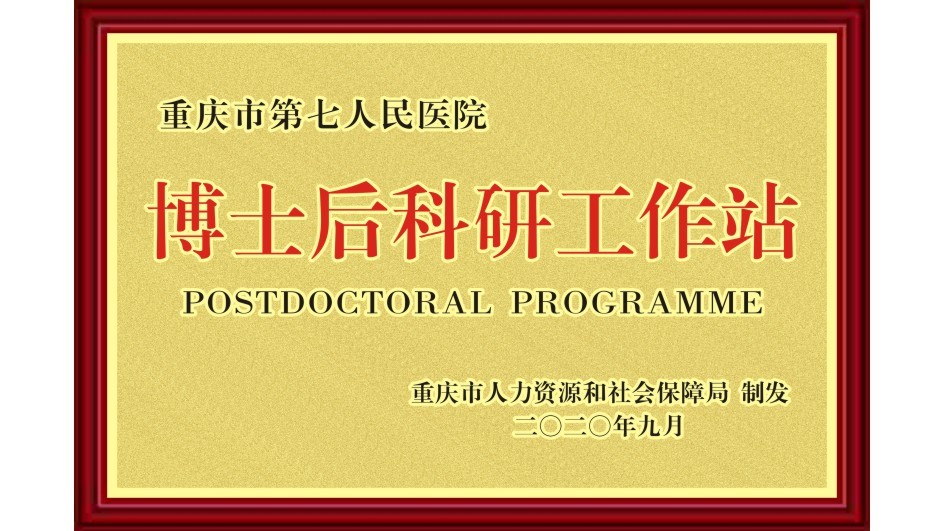 重庆市第七人民医院

博士后科研工作站

POSTDOCTORAL PROGRAMME

重庆市人力资源和社会保障局 制发
二〇二〇年九月